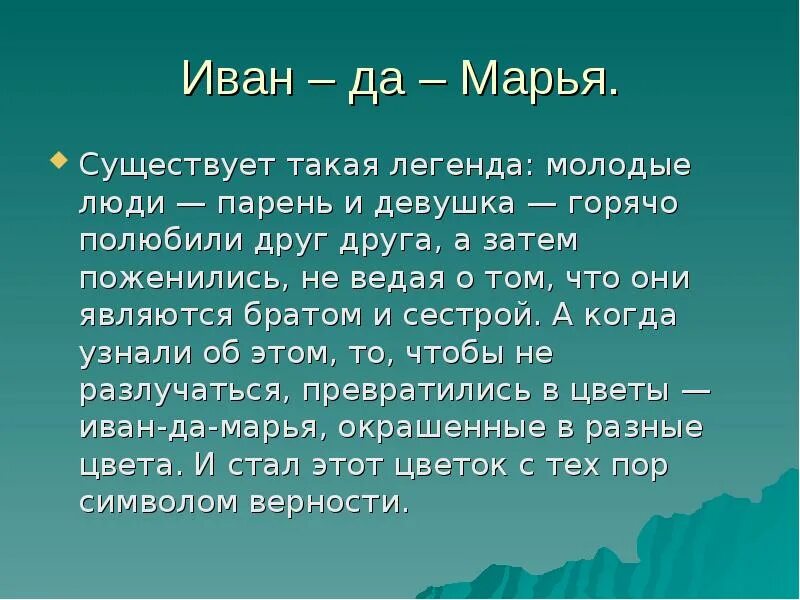 Иван – да – Марья.

Существует такая легенда: молодые люди — парень и девушка — горячо полюбили друг друга, а затем поженились, не ведая о том, что они являются братом и сестрой. А когда узнали об этом, то, чтобы не разлучаться, превратились в цветы — иван-да-марья, окрашенные в разные цвета. И стал этот цветок с тех пор символом верности.